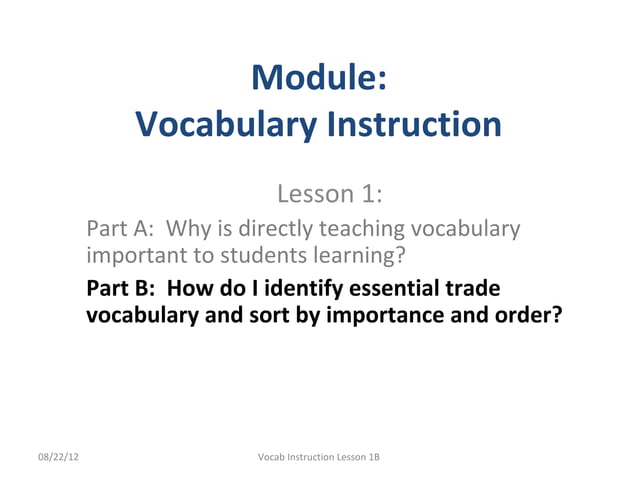 Module:
Vocabulary Instruction

Lesson 1:

Part A: Why is directly teaching vocabulary important to students learning?

Part B: How do I identify essential trade vocabulary and sort by importance and order?

08/22/12

Vocab Instruction Lesson 1B